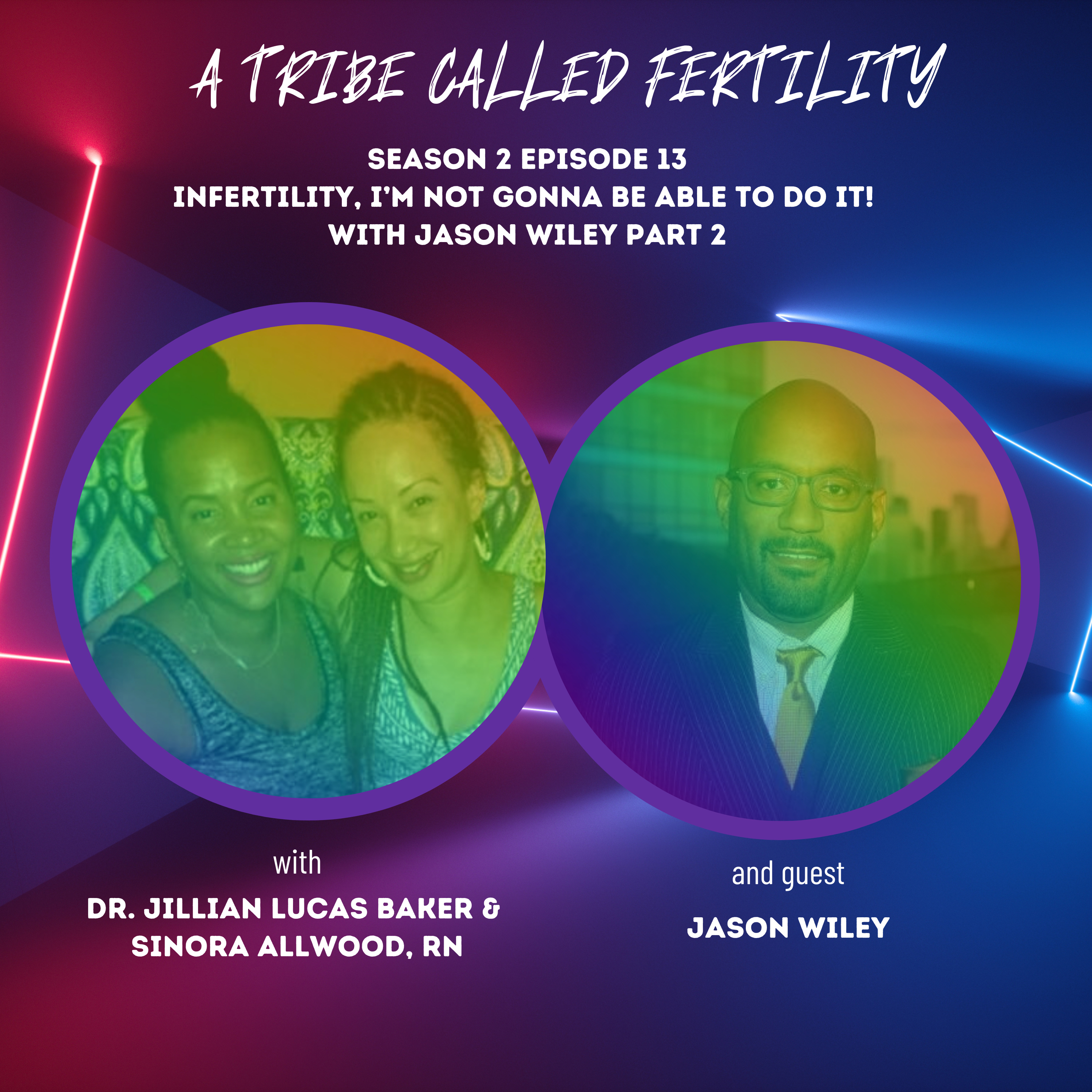 A TRIBE CALLED FERTILITY

SEASON 2 EPISODE 13
INFERTILITY, I'M NOT GONNA BE ABLE TO DO IT!
WITH JASON WILEY PART 2

with

DR. JILLIAN LUCAS BAKER &
SINORA ALLWOOD, RN

and guest

JASON WILEY